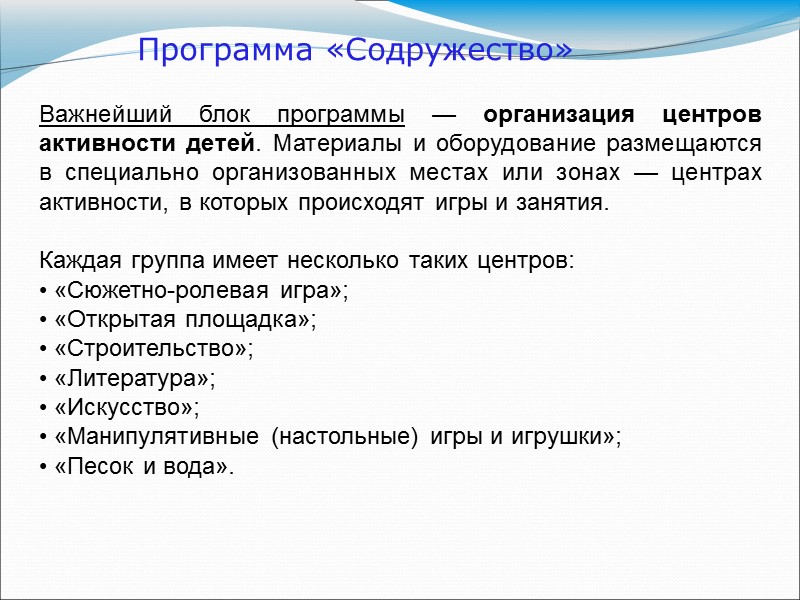 Программа «Содружество»

Важнейший блок программы — организация центров активности детей. Материалы и оборудование размещаются в специально организованных местах или зонах — центрах активности, в которых происходят игры и занятия.

Каждая группа имеет несколько таких центров:
• «Сюжетно-ролевая игра»;
• «Открытая площадка»;
• «Строительство»;
• «Литература»;
• «Искусство»;
• «Манипулятивные (настольные) игры и игрушки»;
• «Песок и вода».